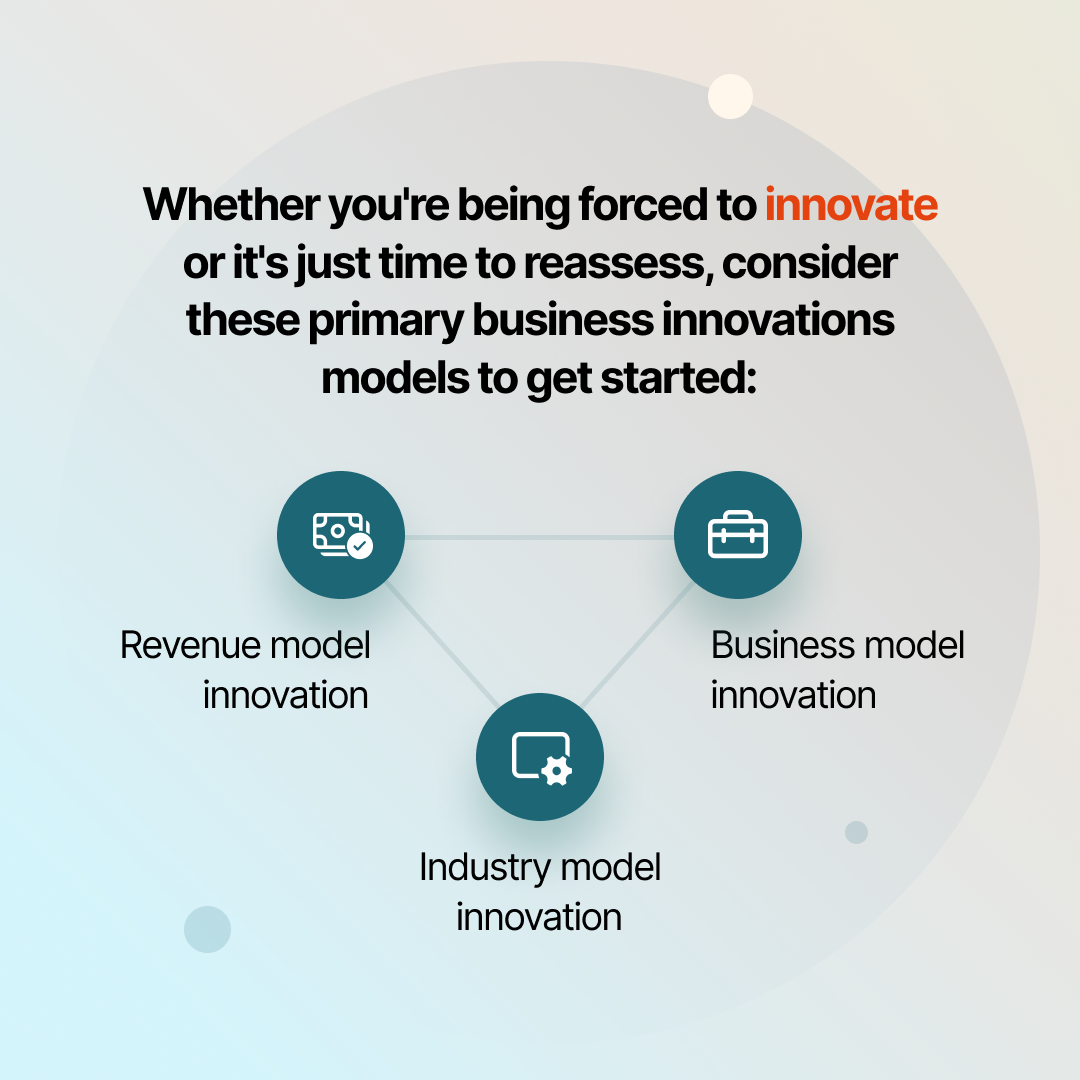 Whether you're being forced to innovate or it's just time to reassess, consider these primary business innovations models to get started:

Revenue model innovation

Business model innovation

Industry model innovation